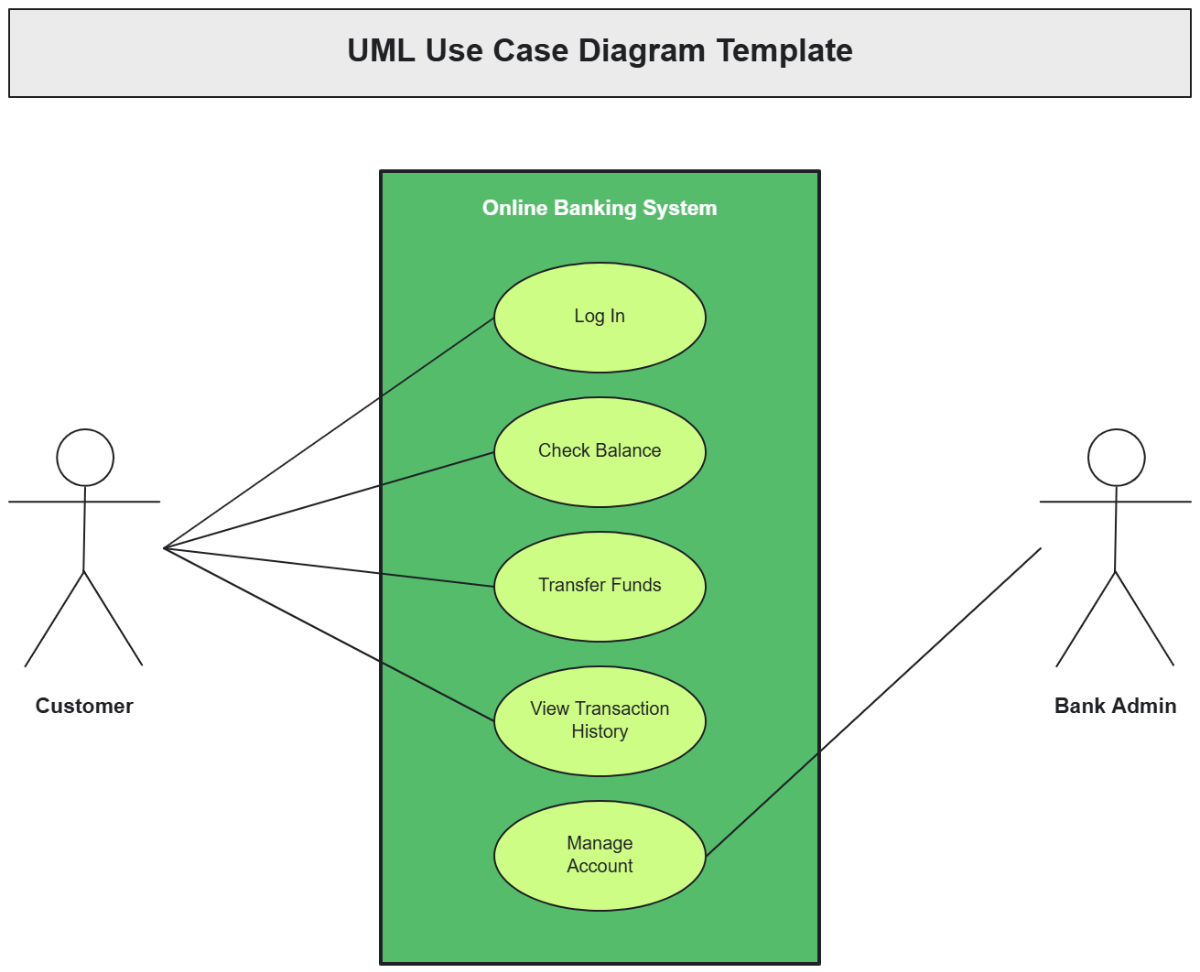 UML Use Case Diagram Template

Online Banking System

Log In

Check Balance

Transfer Funds

View Transaction History

Manage Account

Customer

Bank Admin